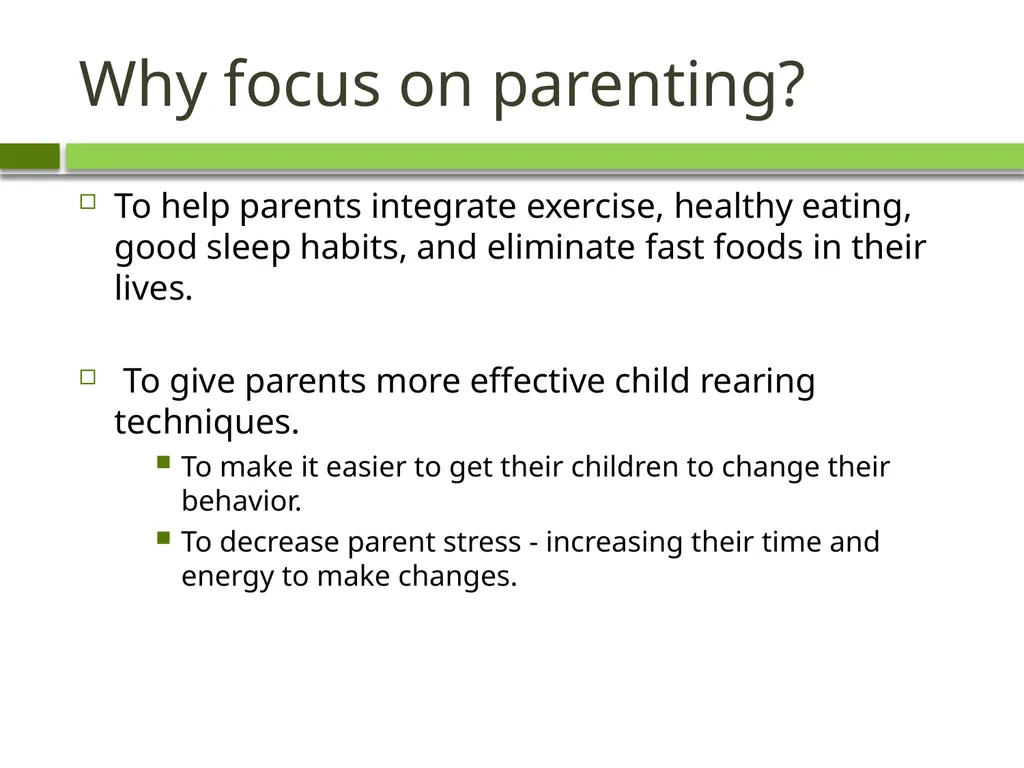 Why focus on parenting?

To help parents integrate exercise, healthy eating, good sleep habits, and eliminate fast foods in their lives.

To give parents more effective child rearing techniques.

To make it easier to get their children to change their behavior.

To decrease parent stress - increasing their time and energy to make changes.